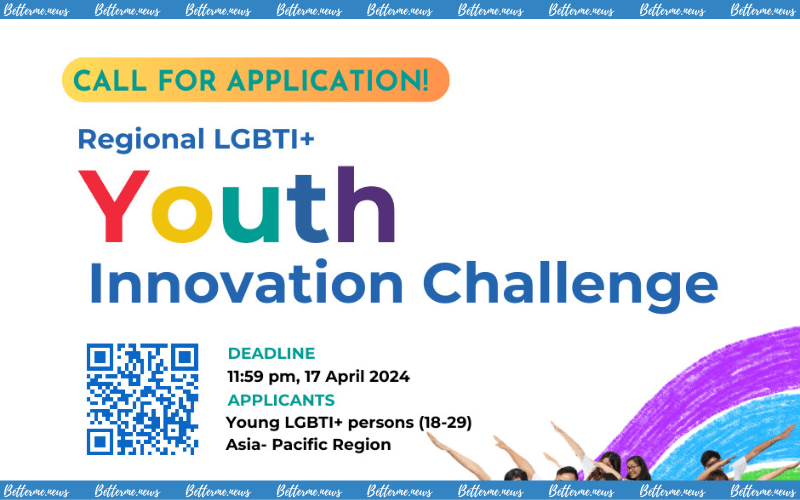 Betterme.news Betterme.news Betterme.news Betterme.news Betterme.news Betterme.news Betterme.news Betterme.news Betterme.news

CALL FOR APPLICATION!

Regional LGBTI+

Youth

Innovation Challenge

DEADLINE

11:59 pm, 17 April 2024

APPLICANTS

Young LGBTI+ persons (18-29)

Asia- Pacific Region

Betterme.news Betterme.news Betterme.news Betterme.news Betterme.news Betterme.news Betterme.news Betterme.news Betterme.news